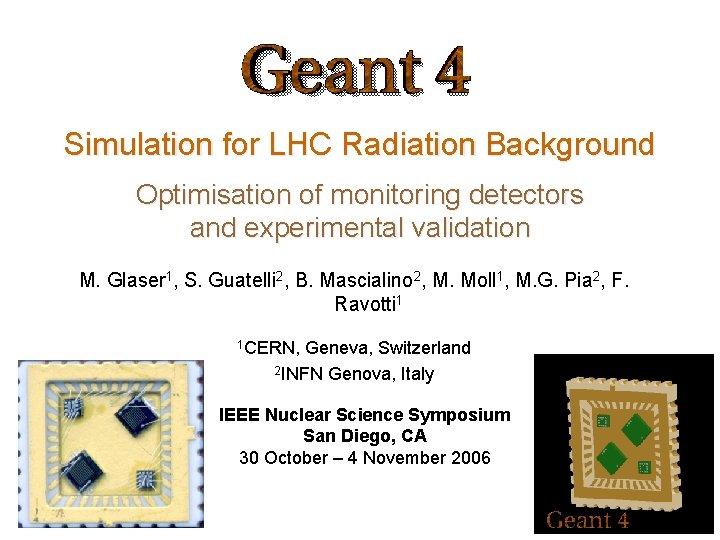 Geant 4

Simulation for LHC Radiation Background

Optimisation of monitoring detectors and experimental validation

M. Glaser$^1$, S. Guatelli$^2$, B. Mascialino$^2$, M. Moll$^1$, M.G. Pia$^2$, F. Ravotti$^1$

$^1$CERN, Geneva, Switzerland

$^2$INFN Genova, Italy

IEEE Nuclear Science Symposium
San Diego, CA
30 October – 4 November 2006

Geant 4